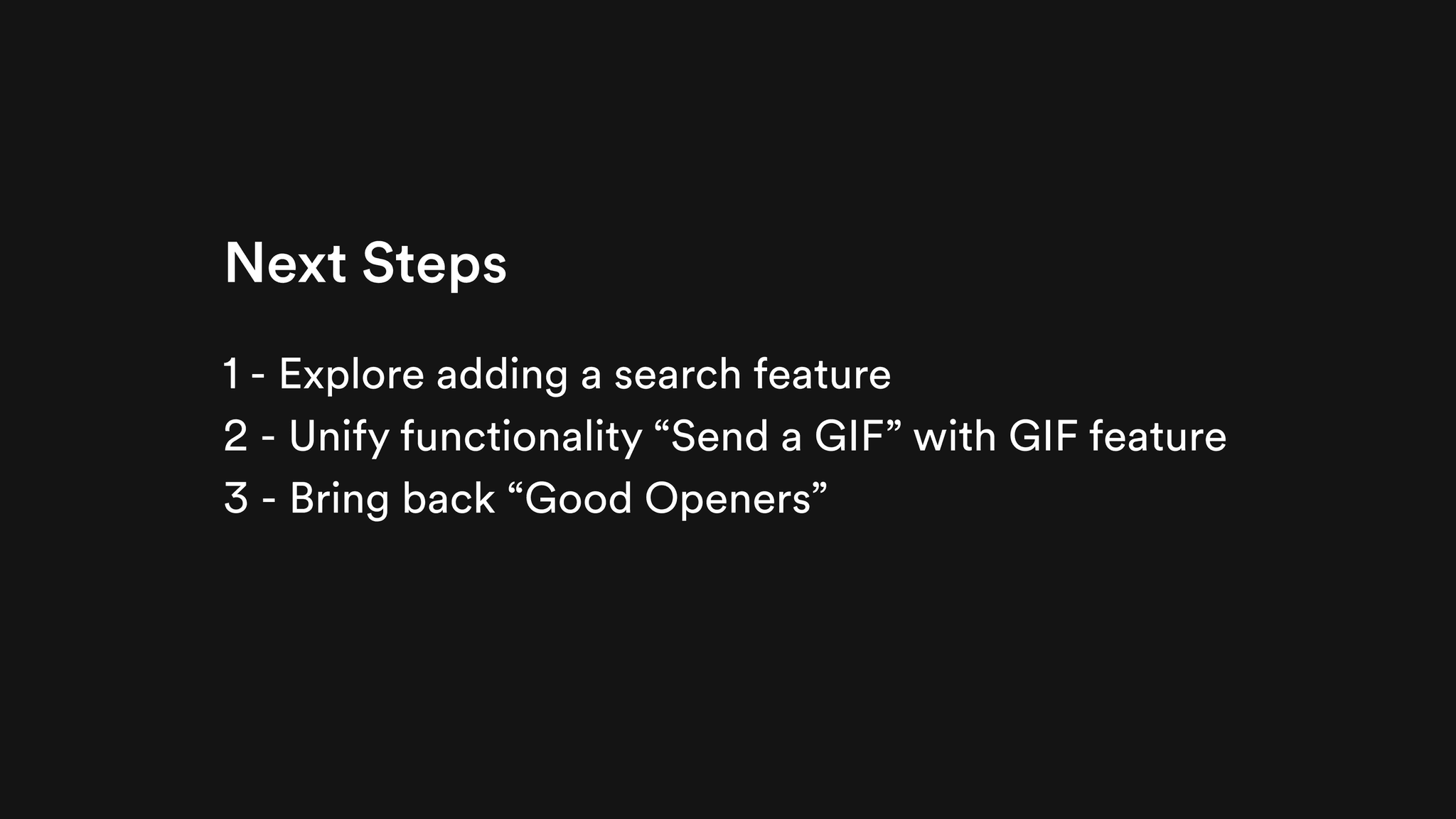 Next Steps

1 - Explore adding a search feature

2 - Unify functionality “Send a GIF” with GIF feature

3 - Bring back “Good Openers”